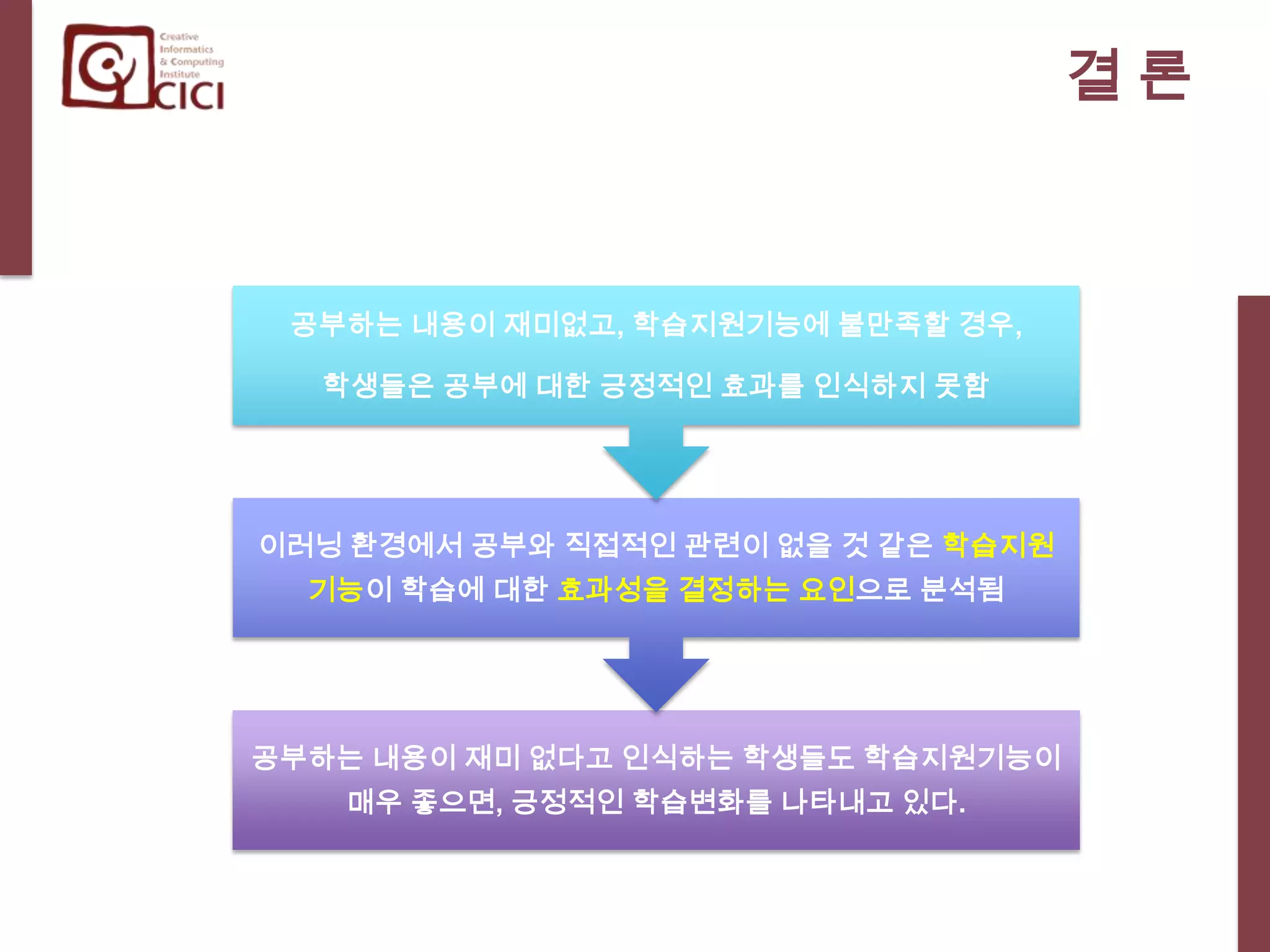 Creative Informatics & Computing Institute
CICI

결 론

공부하는 내용이 재미없고, 학습지원기능에 불만족할 경우,

학생들은 공부에 대한 긍정적인 효과를 인식하지 못함

이러닝 환경에서 공부와 직접적인 관련이 없을 것 같은 학습지원 기능이 학습에 대한 효과성을 결정하는 요인으로 분석됨

공부하는 내용이 재미 없다고 인식하는 학생들도 학습지원기능이 매우 좋으면, 긍정적인 학습변화를 나타내고 있다.